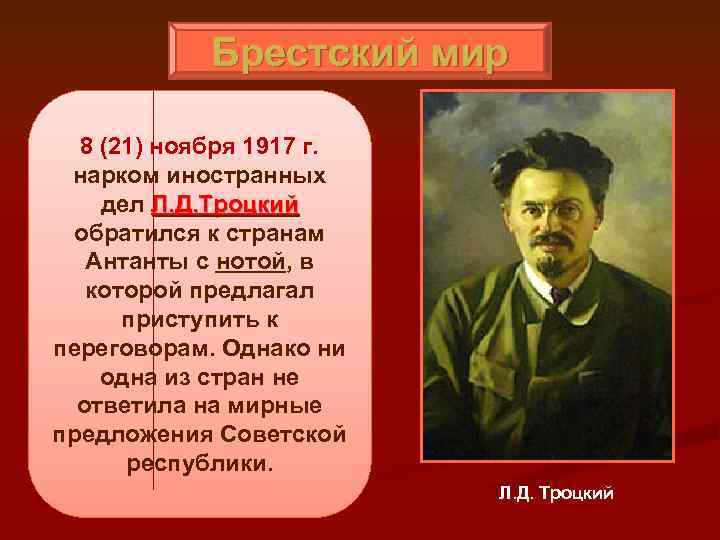 Брестский мир

8 (21) ноября 1917 г. нарком иностранных дел Л.Д.Троцкий обратился к странам Антанты с нотой, в которой предлагал приступить к переговорам. Однако ни одна из стран не ответила на мирные предложения Советской республики.

Л.Д. Троцкий